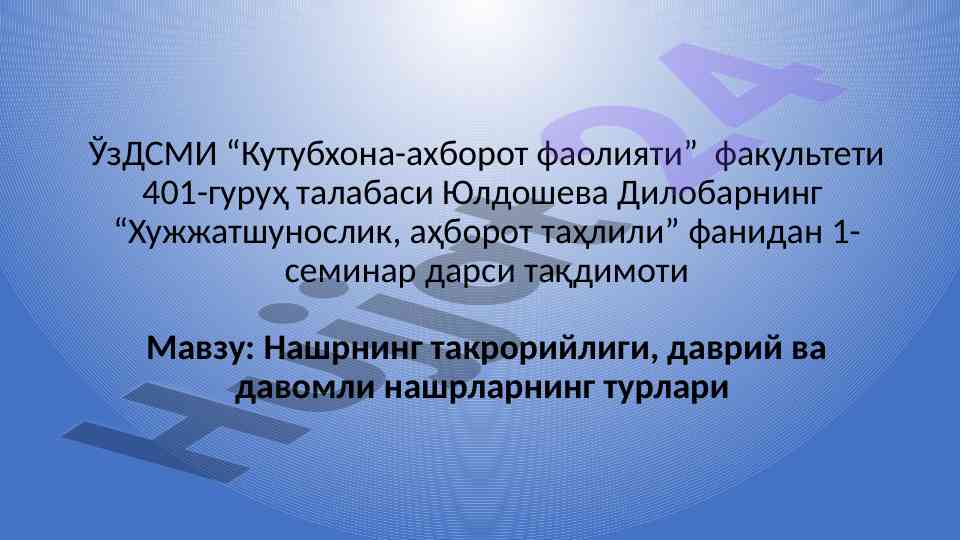 ЎзДСМИ “Кутубхона-ахборот фаолияти” факультети 401-гуруҳ талабаси Юлдошева Дилобарнинг “Хужжатшунослик, аҳборот таҳлили” фанидан 1-семинар дарси тақдимоти

Мавзу: Нашрнинг такрорийлиги, даврий ва давомли нашрларнинг турлари

Hujjat24